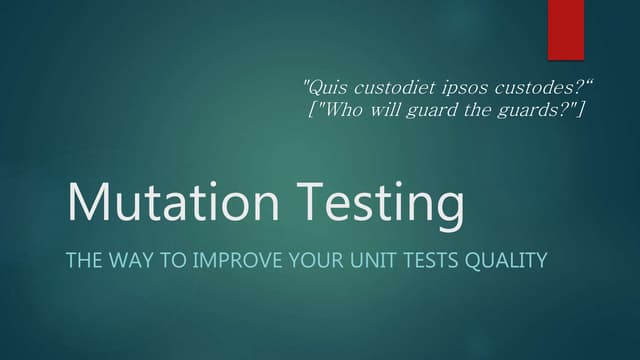 "Quis custodiet ipsos custodes?“
["Who will guard the guards?"]

Mutation Testing

THE WAY TO IMPROVE YOUR UNIT TESTS QUALITY